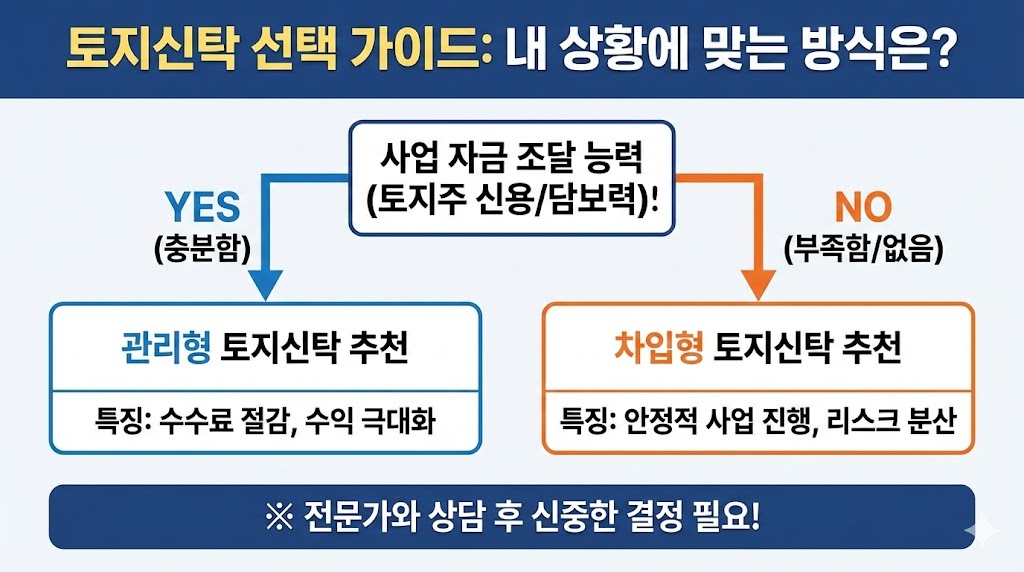 토지신탁 선택 가이드: 내 상황에 맞는 방식은?

사업 자금 조달 능력 (토지주 신용/담보력)!

YES (충분함)

NO (부족함/없음)

관리형 토지신탁 추천

특징: 수수료 절감, 수익 극대화

차입형 토지신탁 추천

특징: 안정적 사업 진행, 리스크 분산

※ 전문가와 상담 후 신중한 결정 필요!